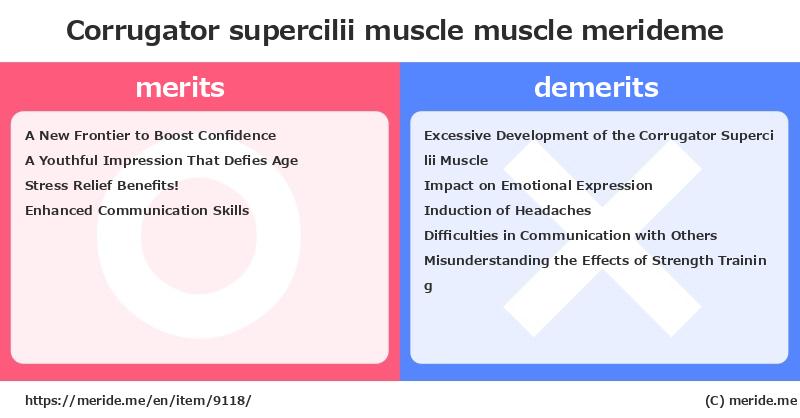 Corrugator supercilii muscle muscle merideme

merits

A New Frontier to Boost Confidence
A Youthful Impression That Defies Age
Stress Relief Benefits!
Enhanced Communication Skills

demerits

Excessive Development of the Corrugator Supercilii Muscle
Impact on Emotional Expression
Induction of Headaches
Difficulties in Communication with Others
Misunderstanding the Effects of Strength Training

https://meride.me/en/item/9118/

(C) meride.me